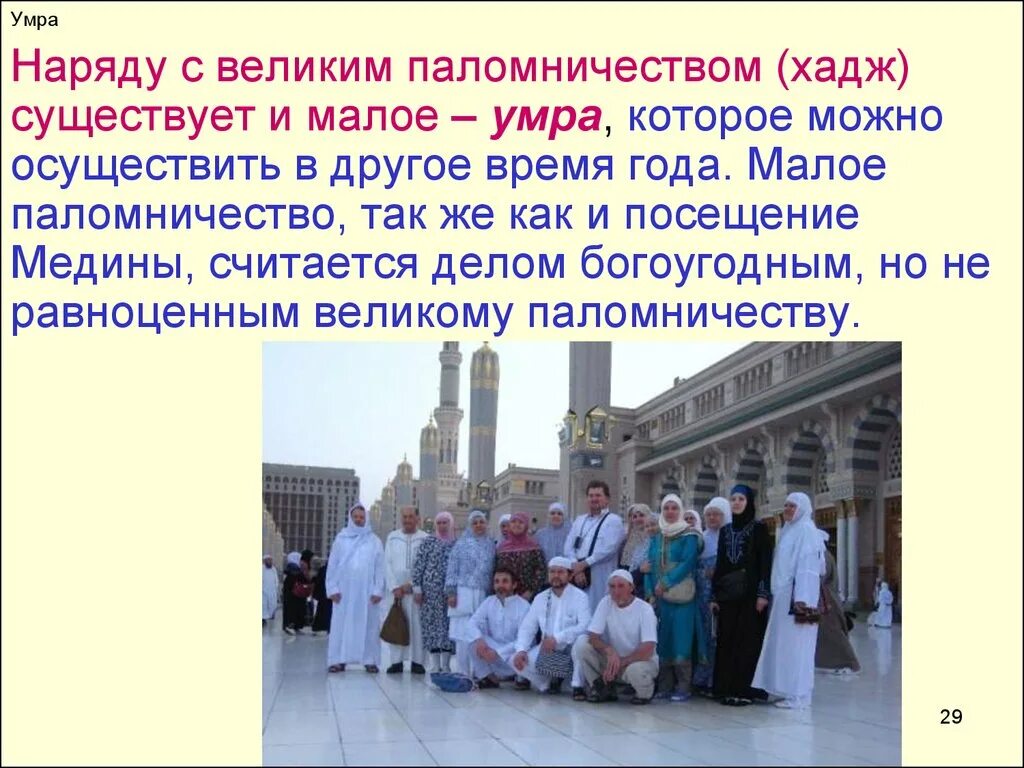 Умра

Наряду с великим паломничеством (хадж) существует и малое – умра, которое можно осуществить в другое время года. Малое паломничество, так же как и посещение Медины, считается делом богоугодным, но не равноценным великому паломничеству.

29